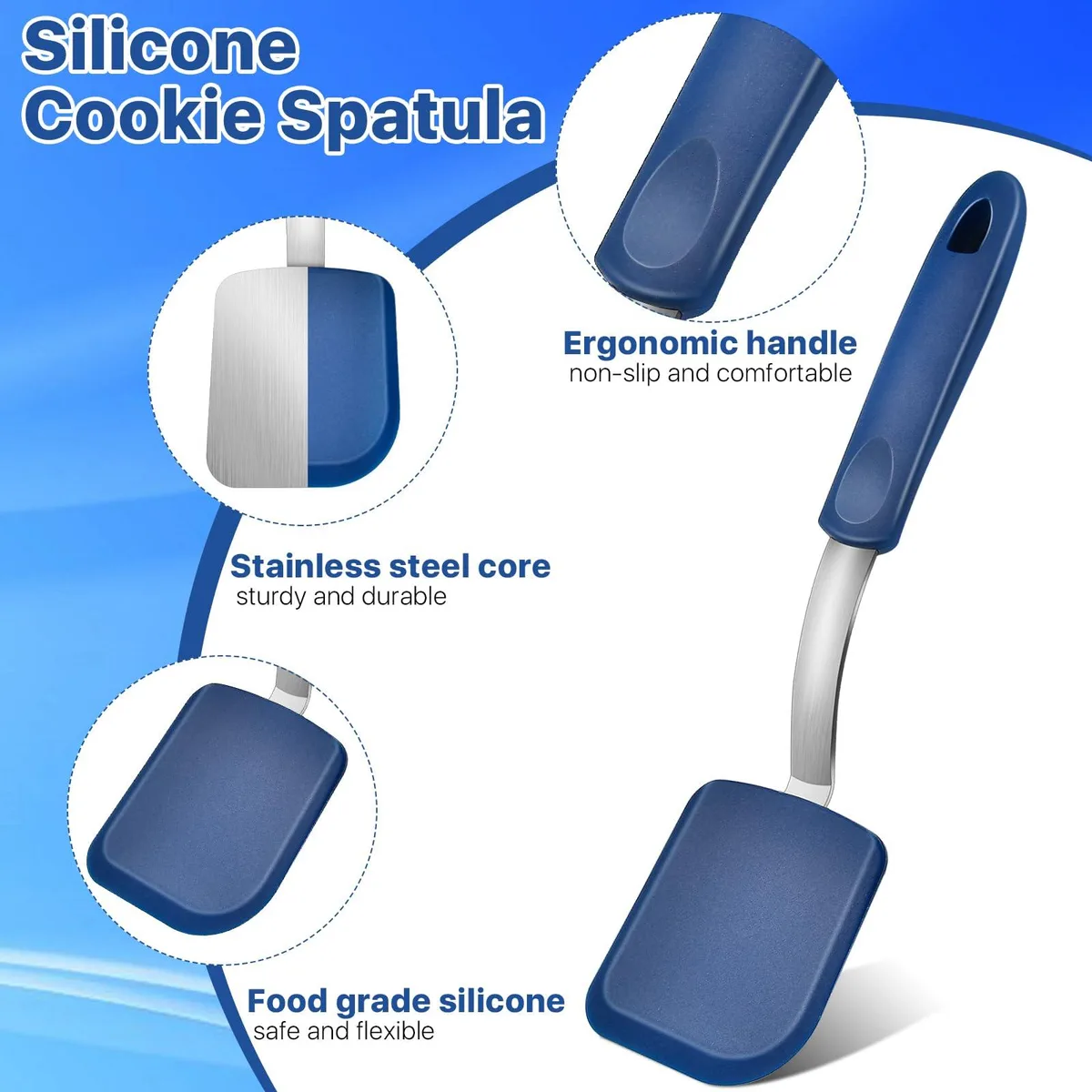 Silicone
Cookie Spatula

Ergonomic handle
non-slip and comfortable

Stainless steel core
sturdy and durable

Food grade silicone
safe and flexible